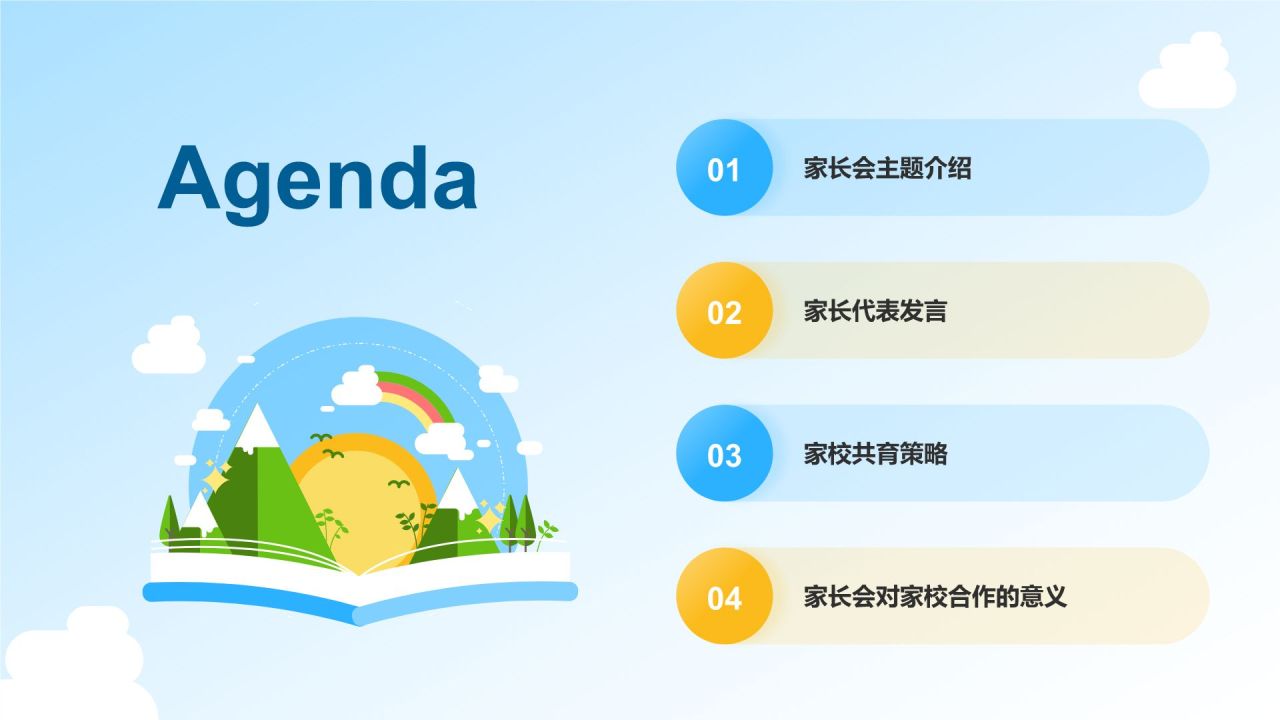 Agenda

01 家长会主题介绍

02 家长代表发言

03 家校共育策略

04 家长会对家校合作的意义